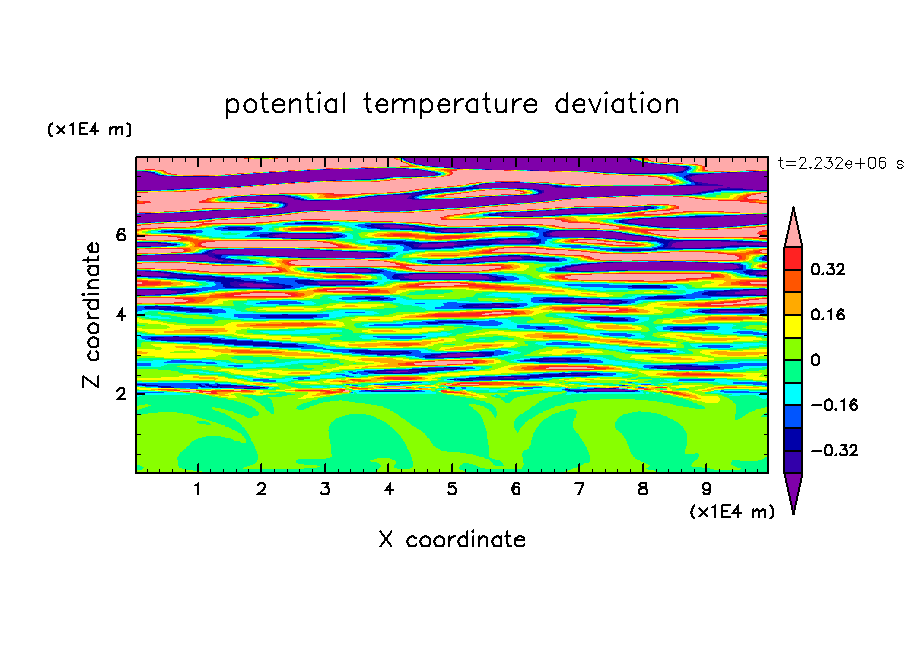 potential temperature deviation

(x1E4 m)

t=2.232e+06 s

Z coordinate

6
4
2

0.32
0.16
0
−0.16
−0.32

1 2 3 4 5 6 7 8 9

(x1E4 m)

X coordinate